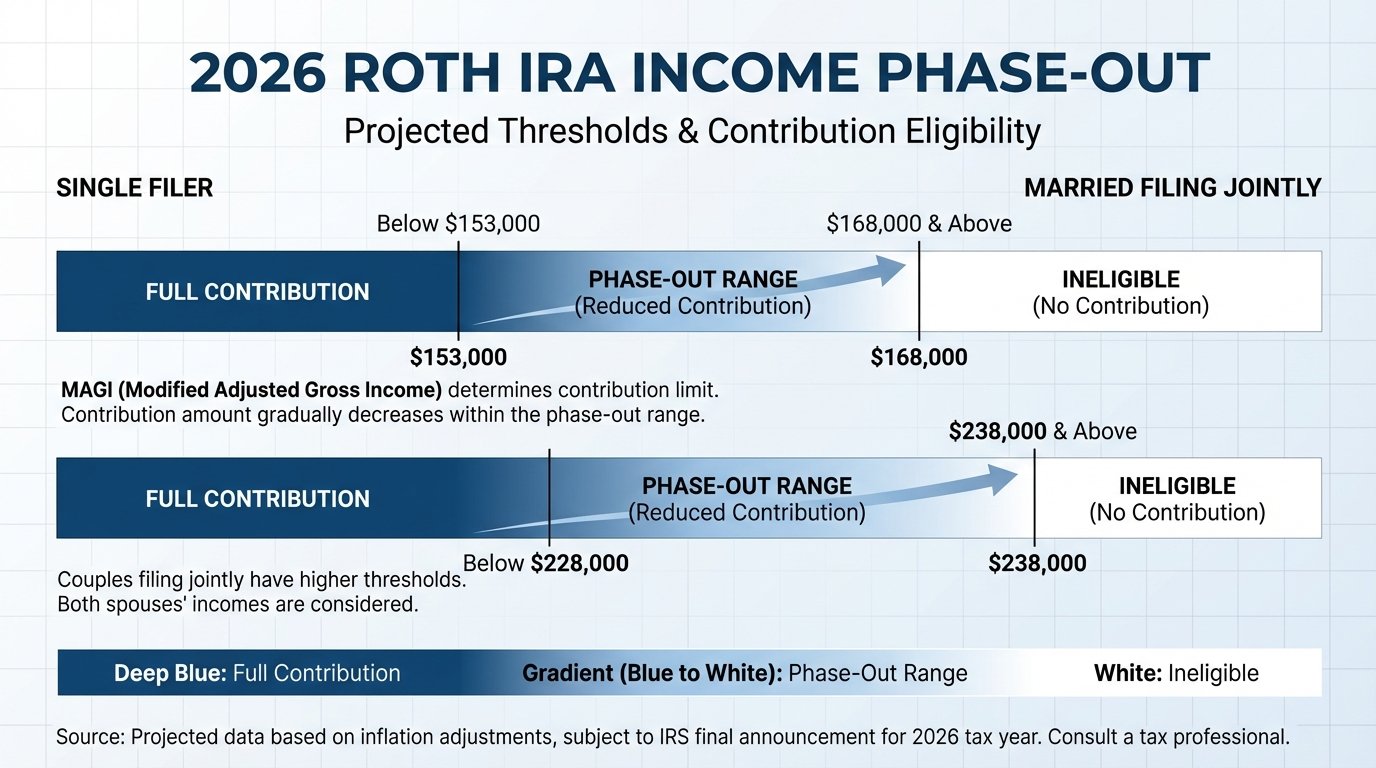 2026 ROTH IRA INCOME PHASE-OUT

Projected Thresholds & Contribution Eligibility

SINGLE FILER

MARRIED FILING JOINTLY

Below $153,000

$168,000 & Above

FULL CONTRIBUTION

PHASE-OUT RANGE
(Reduced Contribution)

INELIGIBLE
(No Contribution)

$153,000

$168,000

MAGI (Modified Adjusted Gross Income) determines contribution limit.
Contribution amount gradually decreases within the phase-out range.

$238,000 & Above

FULL CONTRIBUTION

PHASE-OUT RANGE
(Reduced Contribution)

INELIGIBLE
(No Contribution)

Below $228,000

$238,000

Couples filing jointly have higher thresholds.
Both spouses' incomes are considered.

Deep Blue: Full Contribution

Gradient (Blue to White): Phase-Out Range

White: Ineligible

Source: Projected data based on inflation adjustments, subject to IRS final announcement for 2026 tax year. Consult a tax professional.